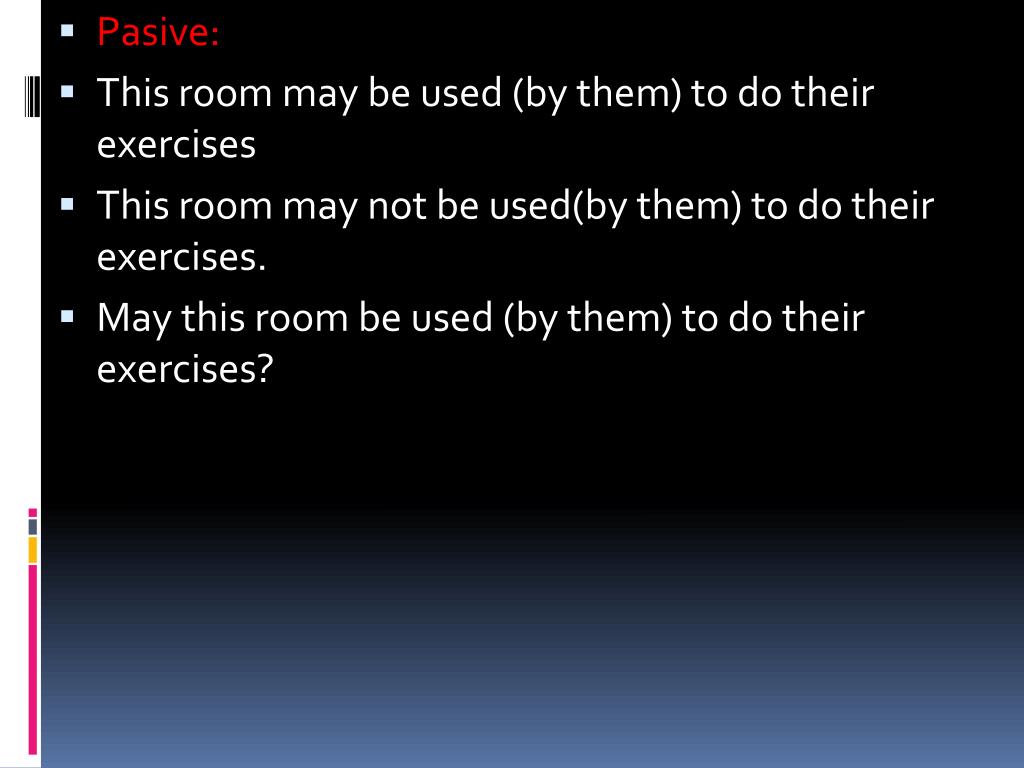 Pasive:

This room may be used (by them) to do their exercises

This room may not be used(by them) to do their exercises.

May this room be used (by them) to do their exercises?